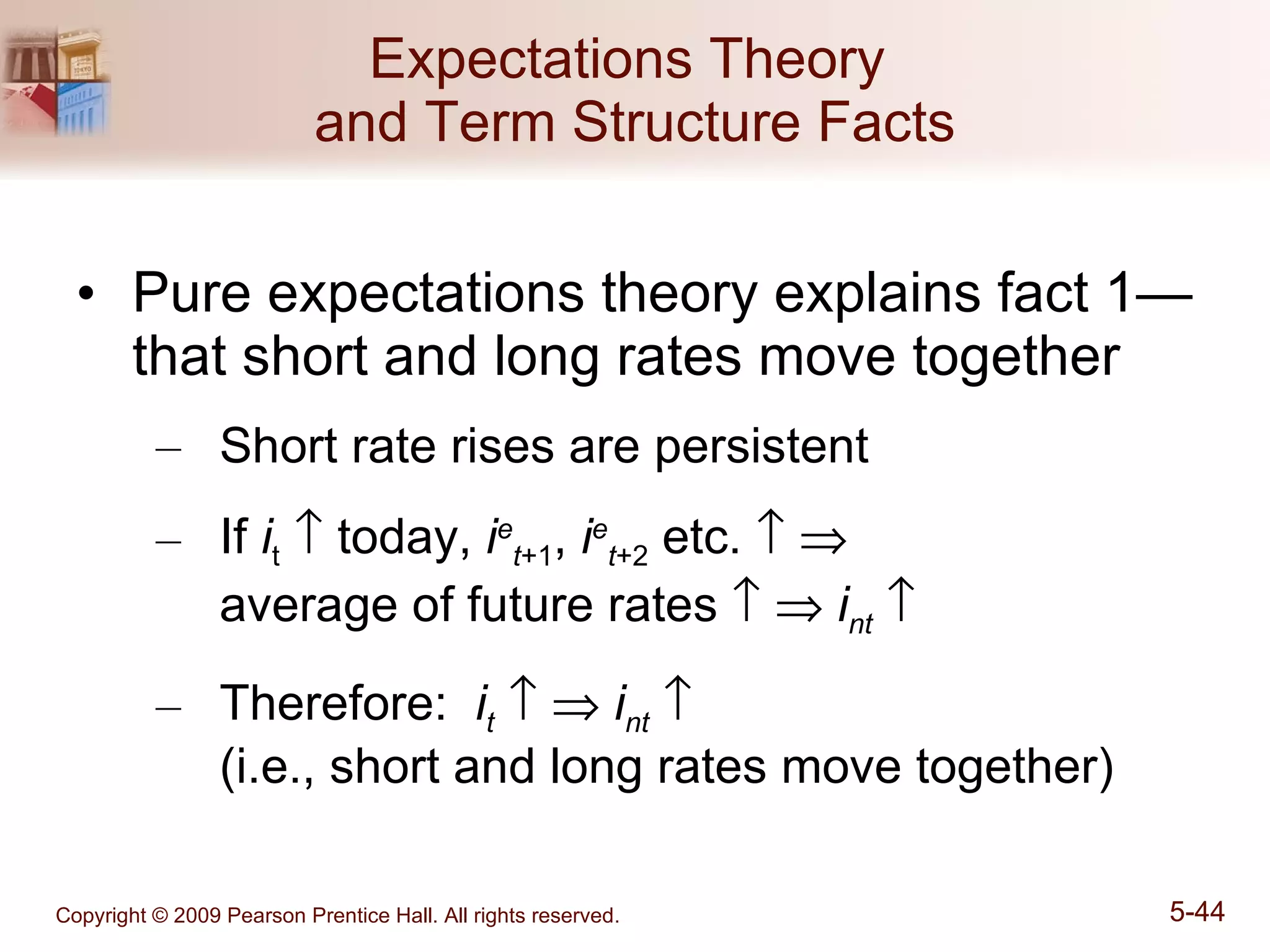 Expectations Theory and Term Structure Facts

• Pure expectations theory explains fact 1—that short and long rates move together

– Short rate rises are persistent

– If $i_t \uparrow$ today, $i^e_{t+1}$, $i^e_{t+2}$ etc. $\uparrow \Rightarrow$ average of future rates $\uparrow \Rightarrow i_{nt} \uparrow$

– Therefore: $i_t \uparrow \Rightarrow i_{nt} \uparrow$ (i.e., short and long rates move together)

Copyright © 2009 Pearson Prentice Hall. All rights reserved.

5-44